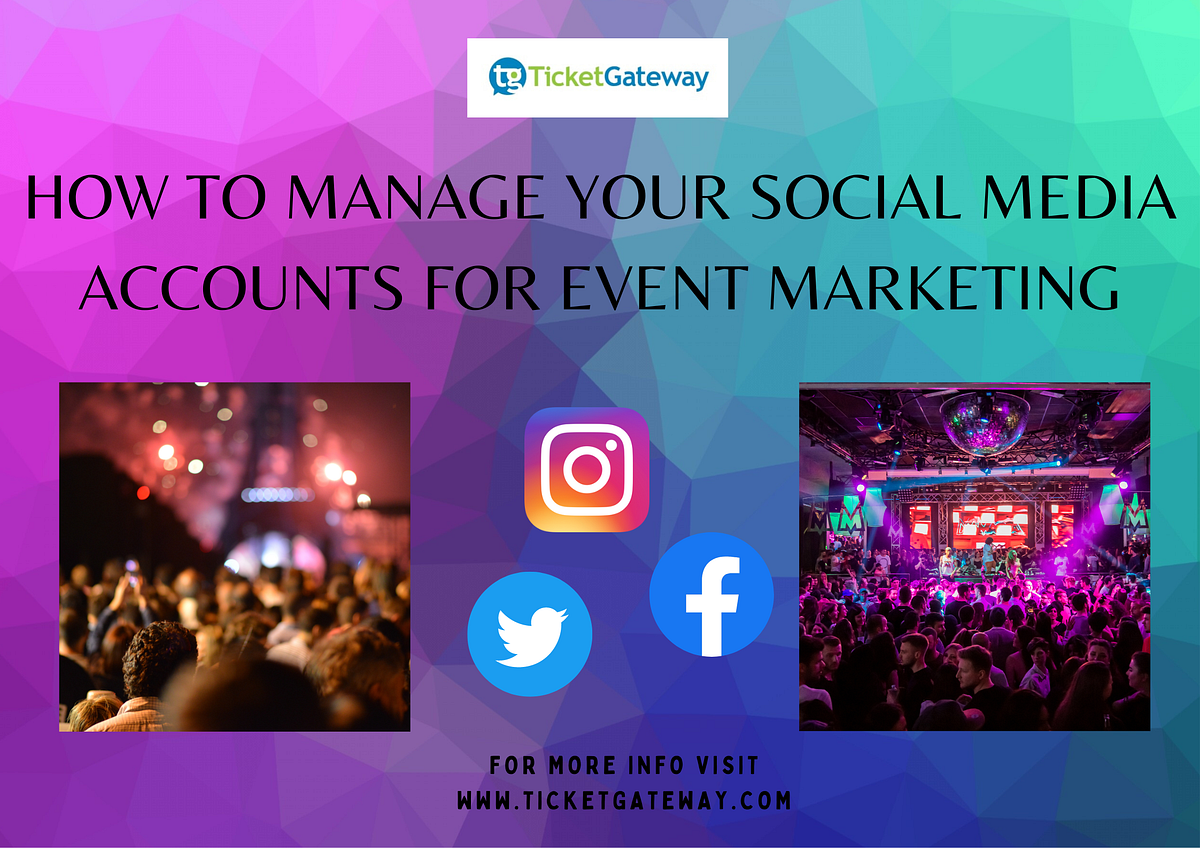 tg TicketGateway

HOW TO MANAGE YOUR SOCIAL MEDIA ACCOUNTS FOR EVENT MARKETING

FOR MORE INFO VISIT
WWW.TICKETGATEWAY.COM